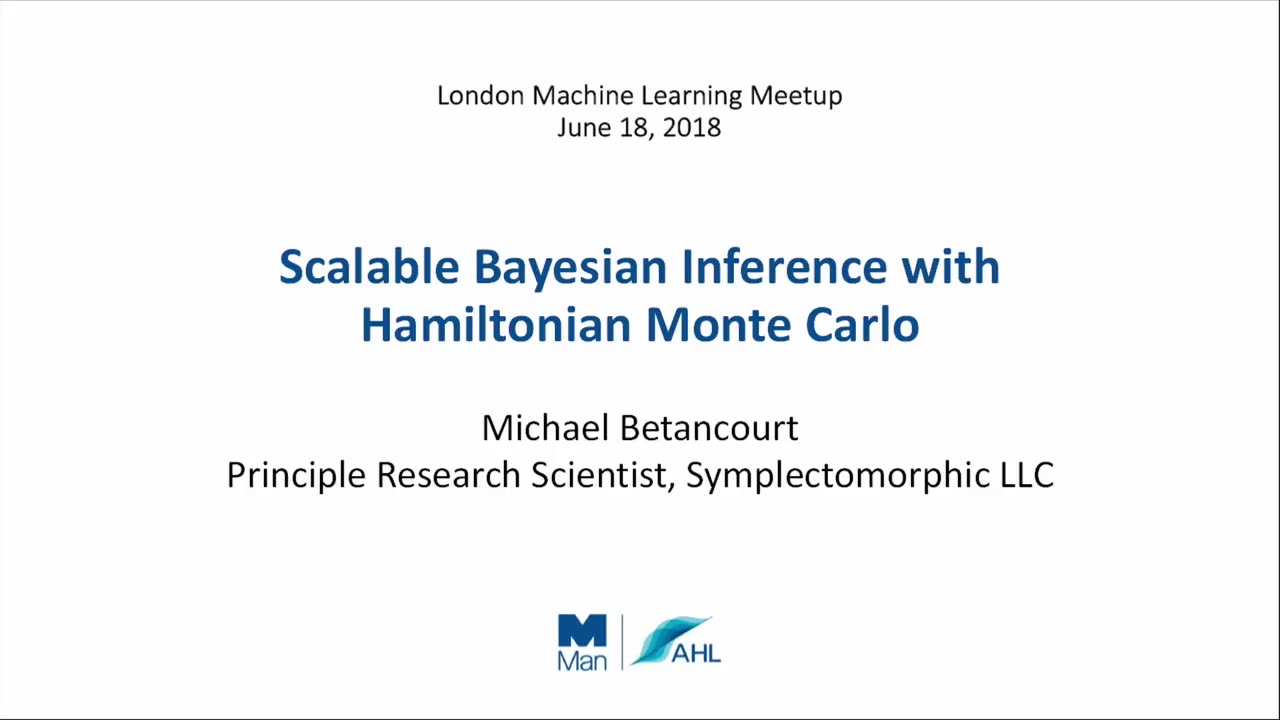 London Machine Learning Meetup
June 18, 2018

Scalable Bayesian Inference with Hamiltonian Monte Carlo

Michael Betancourt
Principle Research Scientist, Symplectomorphic LLC

Man AHL